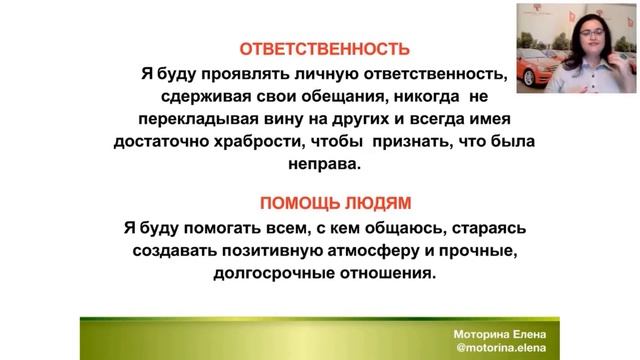 ОТВЕТСТВЕННОСТЬ

Я буду проявлять личную ответственность, сдерживая свои обещания, никогда не перекладывая вину на других и всегда имея достаточно храбрости, чтобы признать, что была неправа.

ПОМОЩЬ ЛЮДЯМ

Я буду помогать всем, с кем общаюсь, стараясь создавать позитивную атмосферу и прочные, долгосрочные отношения.

Моторина Елена
@motorina.elena